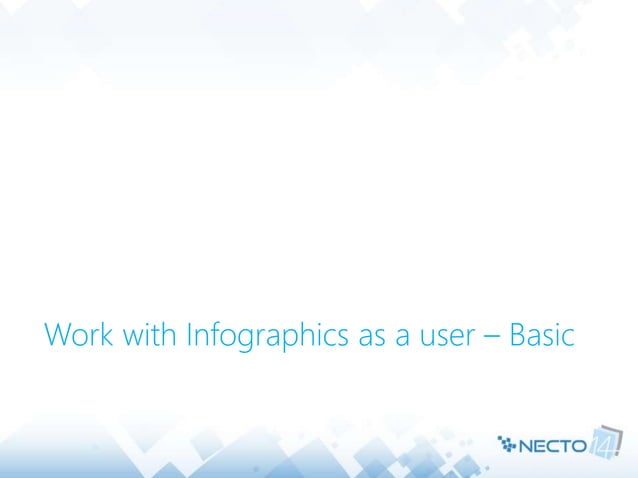 Work with Infographics as a user – Basic

NECTO 14